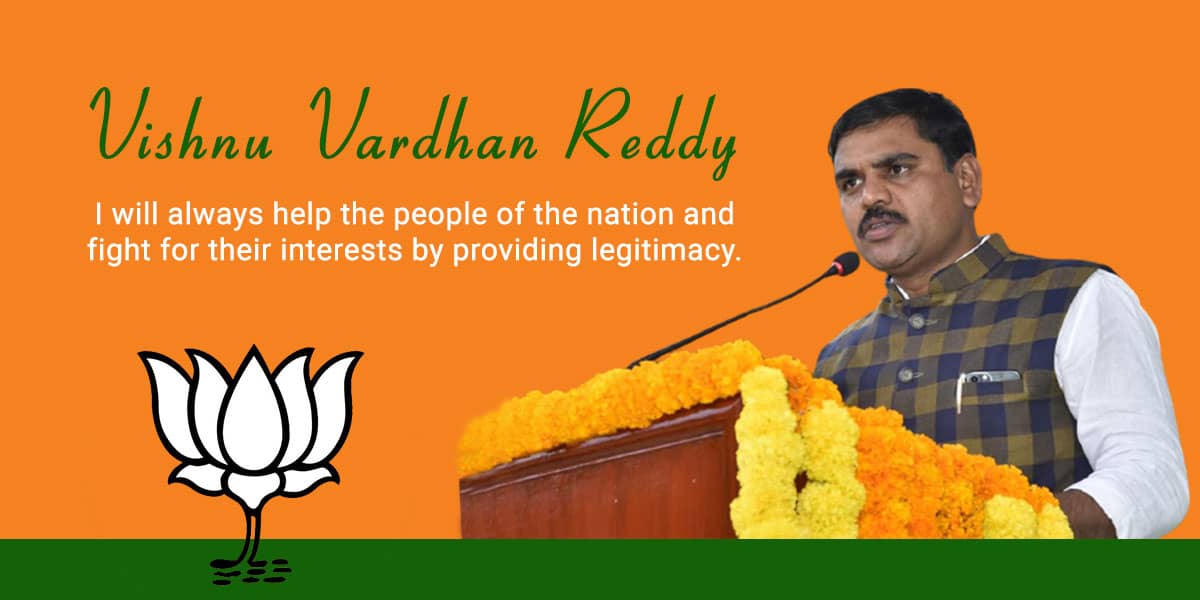 Vishnu Vardhan Reddy

I will always help the people of the nation and fight for their interests by providing legitimacy.